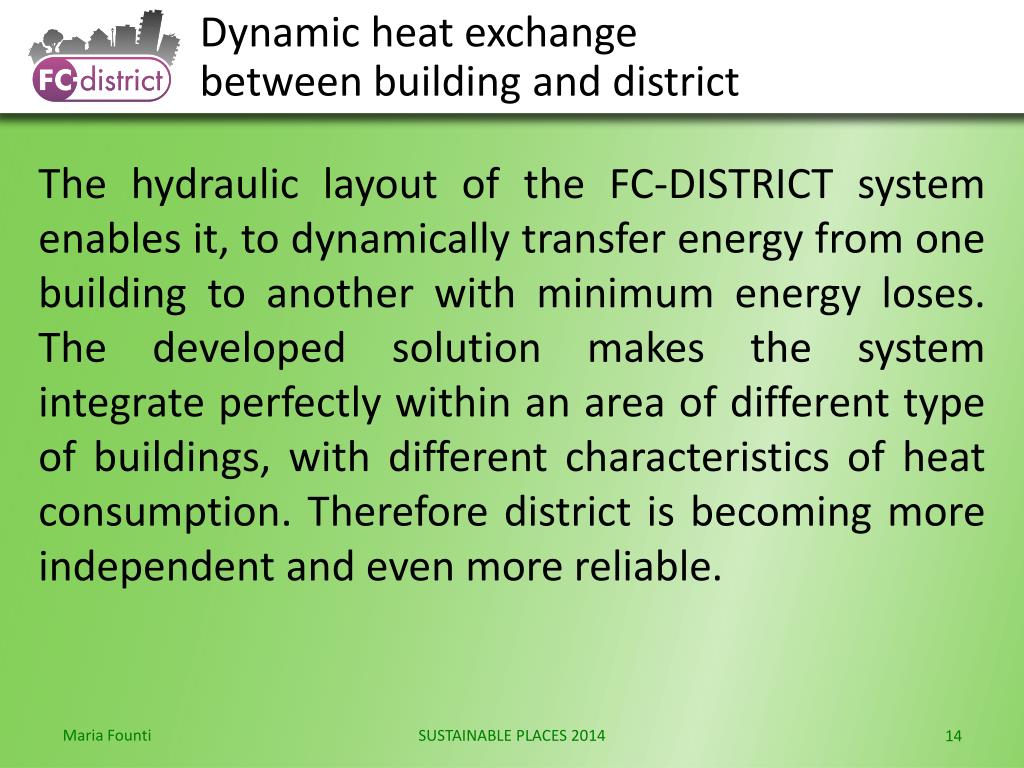 FC-district

Dynamic heat exchange between building and district

The hydraulic layout of the FC-DISTRICT system enables it, to dynamically transfer energy from one building to another with minimum energy loses. The developed solution makes the system integrate perfectly within an area of different type of buildings, with different characteristics of heat consumption. Therefore district is becoming more independent and even more reliable.

Maria Founti

SUSTAINABLE PLACES 2014

14